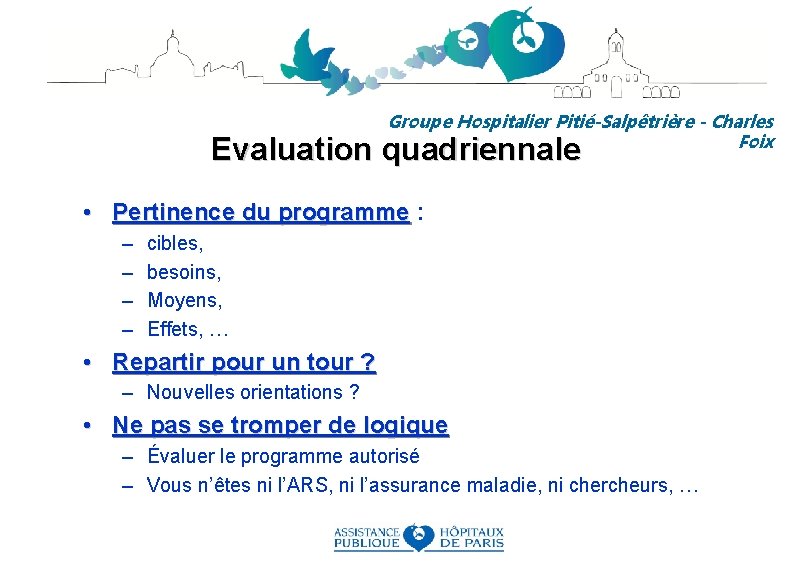 Groupe Hospitalier Pitié-Salpêtrière - Charles Foix

Evaluation quadriennale

• Pertinence du programme :
– cibles,
– besoins,
– Moyens,
– Effets, …

• Repartir pour un tour ?
– Nouvelles orientations ?

• Ne pas se tromper de logique
– Évaluer le programme autorisé
– Vous n'êtes ni l'ARS, ni l'assurance maladie, ni chercheurs, …

ASSISTANCE PUBLIQUE HÔPITAUX DE PARIS